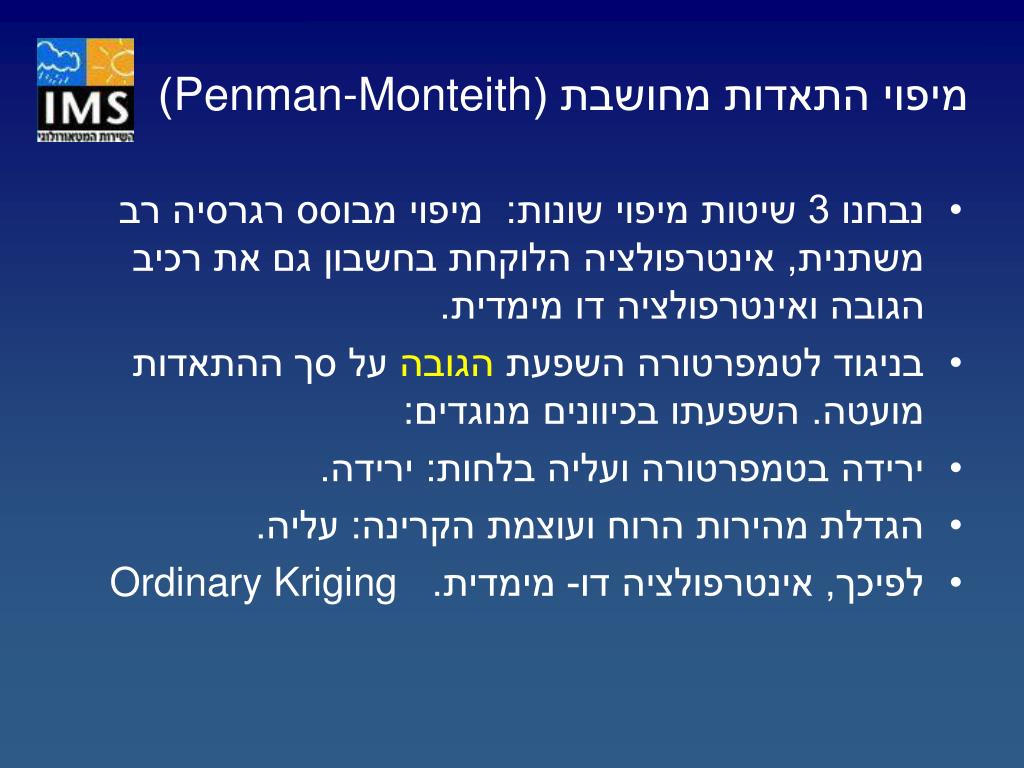 IMS
השירות המטאורולוגי

מיפוי התאדות מחושבת (Penman-Monteith)

• נבחנו 3 שיטות מיפוי שונות: מיפוי מבוסס רגרסיה רב משתנית, אינטרפולציה הלוקחת בחשבון גם את רכיב הגובה ואינטרפולציה דו מימדית.

• בניגוד לטמפרטורה השפעת הגובה על סך ההתאדות מועטה. השפעתו בכיוונים מנוגדים:

• ירידה בטמפרטורה ועליה בלחות: ירידה.

• הגדלת מהירות הרוח ועוצמת הקרינה: עליה.

• לפיכך, אינטרפולציה דו- מימדית. Ordinary Kriging